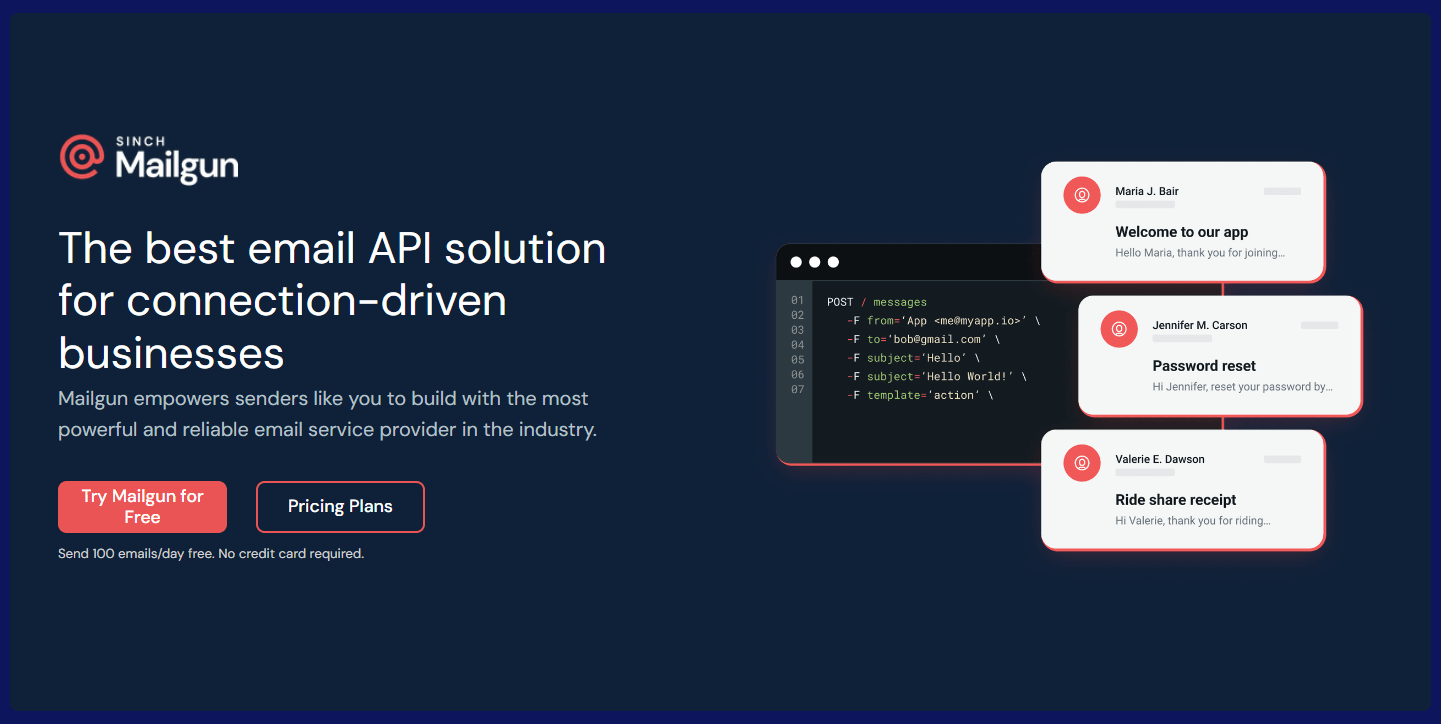 SINCH
Mailgun

The best email API solution for connection-driven businesses

Mailgun empowers senders like you to build with the most powerful and reliable email service provider in the industry.

Try Mailgun for Free

Pricing Plans

Send 100 emails/day free. No credit card required.

01
02
03
04
05
06
07

POST / messages
-F from='App <me@myapp.io>' \
-F to='bob@gmail.com' \
-F subject='Hello' \
-F subject='Hello World!' \
-F template='action' \

Maria J. Bair
Welcome to our app
Hello Maria, thank you for joining...

Jennifer M. Carson
Password reset
Hi Jennifer, reset your password by...

Valerie E. Dawson
Ride share receipt
Hi Valerie, thank you for riding...